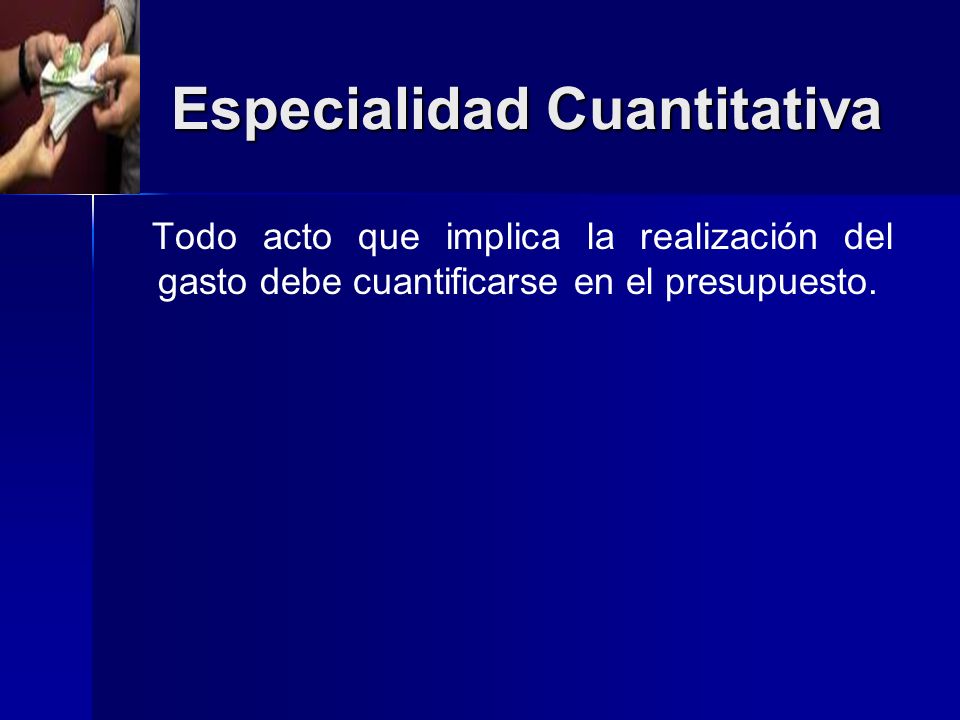 Especialidad Cuantitativa

Todo acto que implica la realización del gasto debe cuantificarse en el presupuesto.